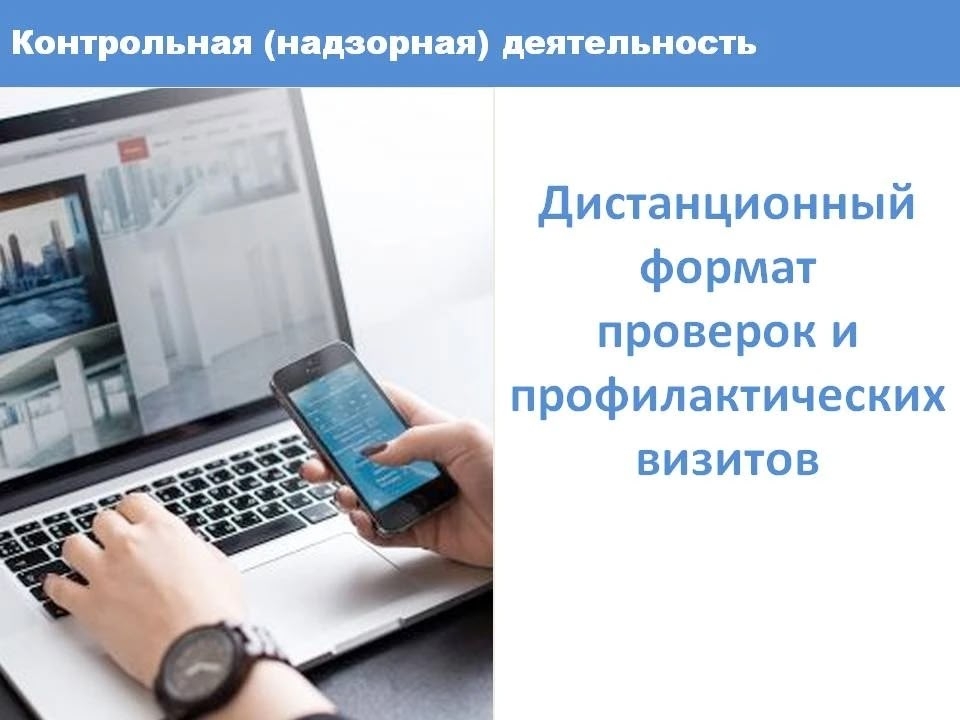 Контрольная (надзорная) деятельность

Дистанционный формат проверок и профилактических визитов